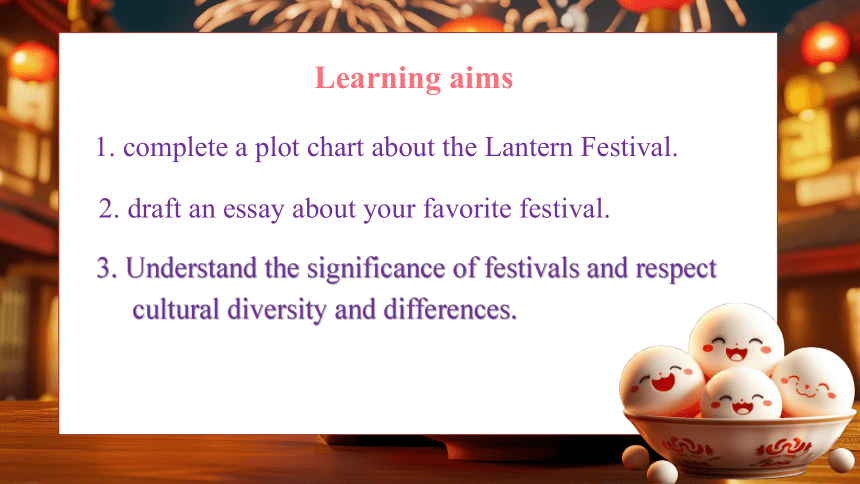 Learning aims

1. complete a plot chart about the Lantern Festival.

2. draft an essay about your favorite festival.

3. Understand the significance of festivals and respect cultural diversity and differences.